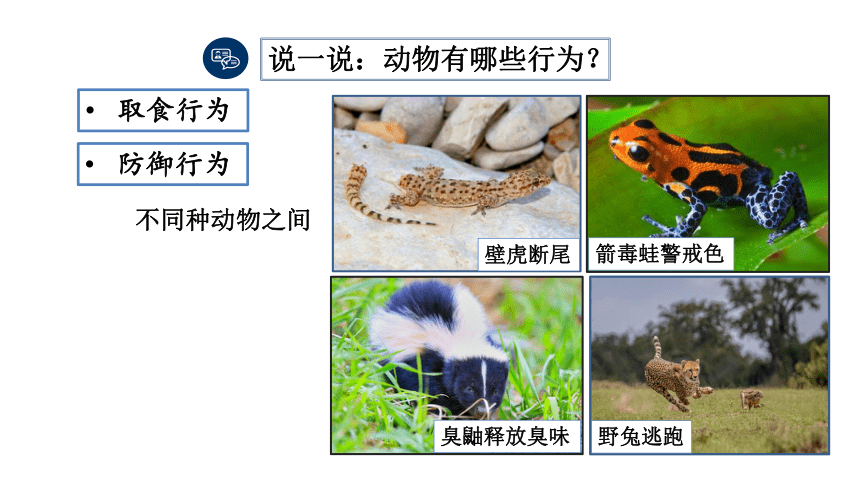 说一说：动物有哪些行为？

• 取食行为

• 防御行为

不同种动物之间

壁虎断尾

箭毒蛙警戒色

臭鼬释放臭味

野兔逃跑